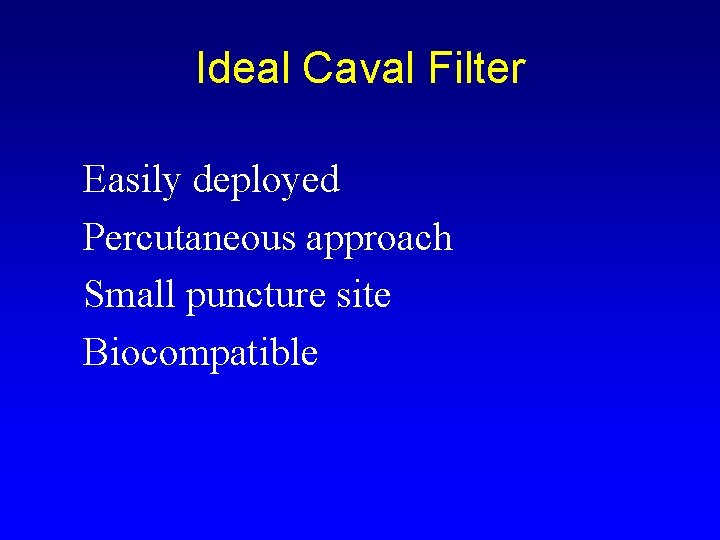 Ideal Caval Filter

Easily deployed
Percutaneous approach
Small puncture site
Biocompatible